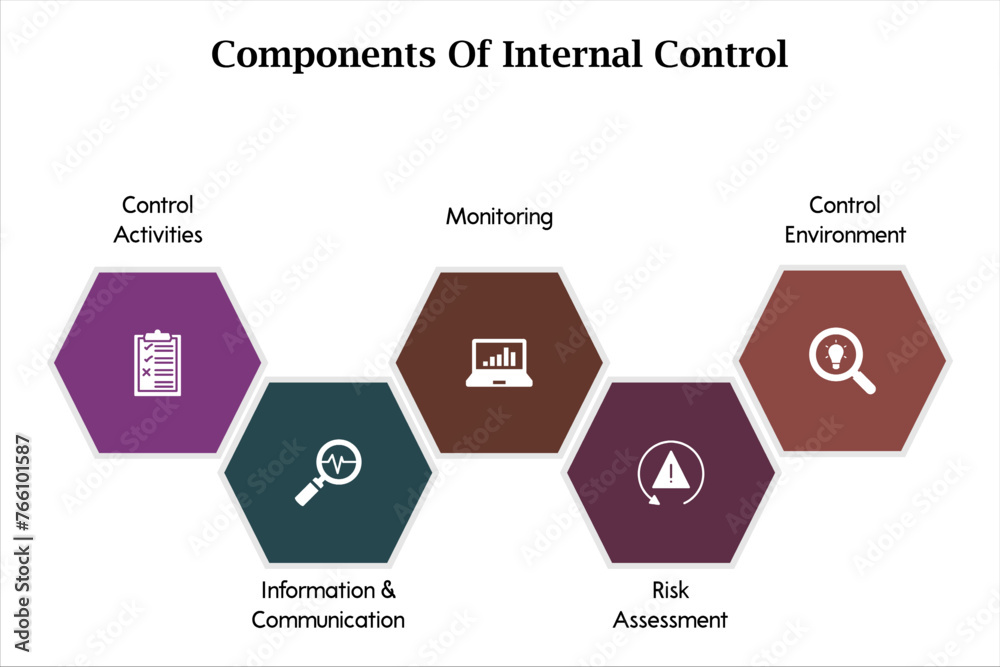 Components Of Internal Control

Control Activities

Monitoring

Control Environment

Information & Communication

Risk Assessment

Adobe Stock | #766101587